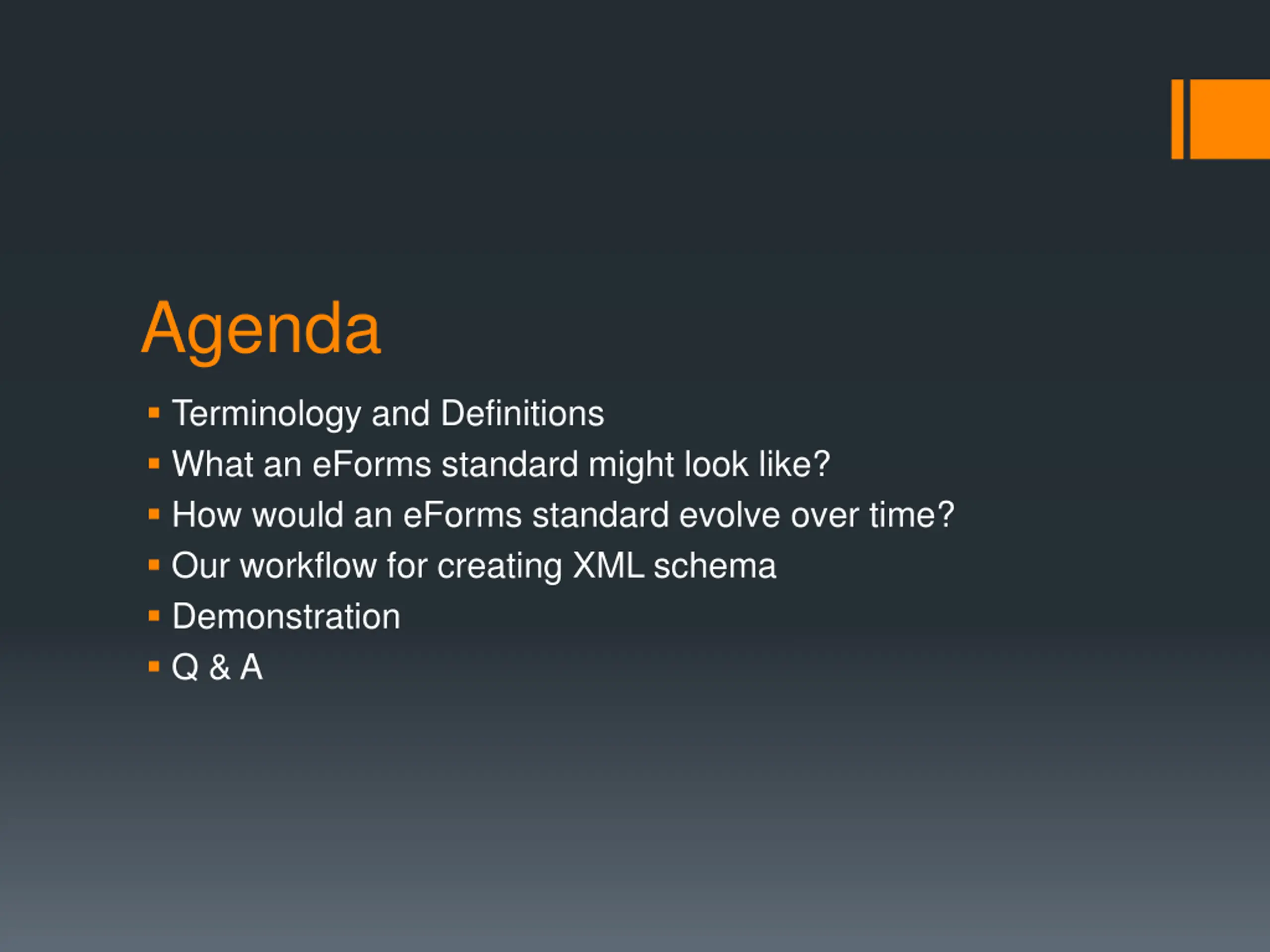 Agenda

- Terminology and Definitions
- What an eForms standard might look like?
- How would an eForms standard evolve over time?
- Our workflow for creating XML schema
- Demonstration
- Q & A